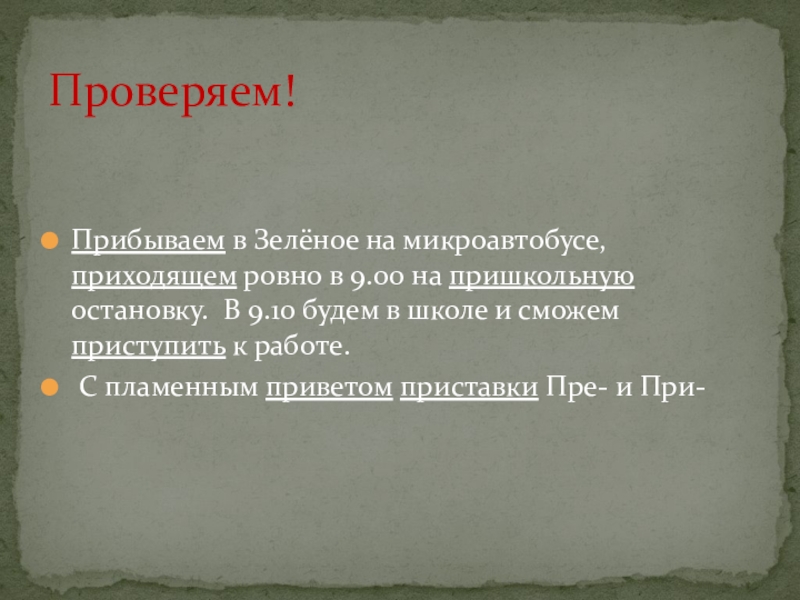 Проверяем!

Прибываем в Зелёное на микроавтобусе, приходящем ровно в 9.00 на пришкольную остановку. В 9.10 будем в школе и сможем приступить к работе.

С пламенным приветом приставки Пре- и При-